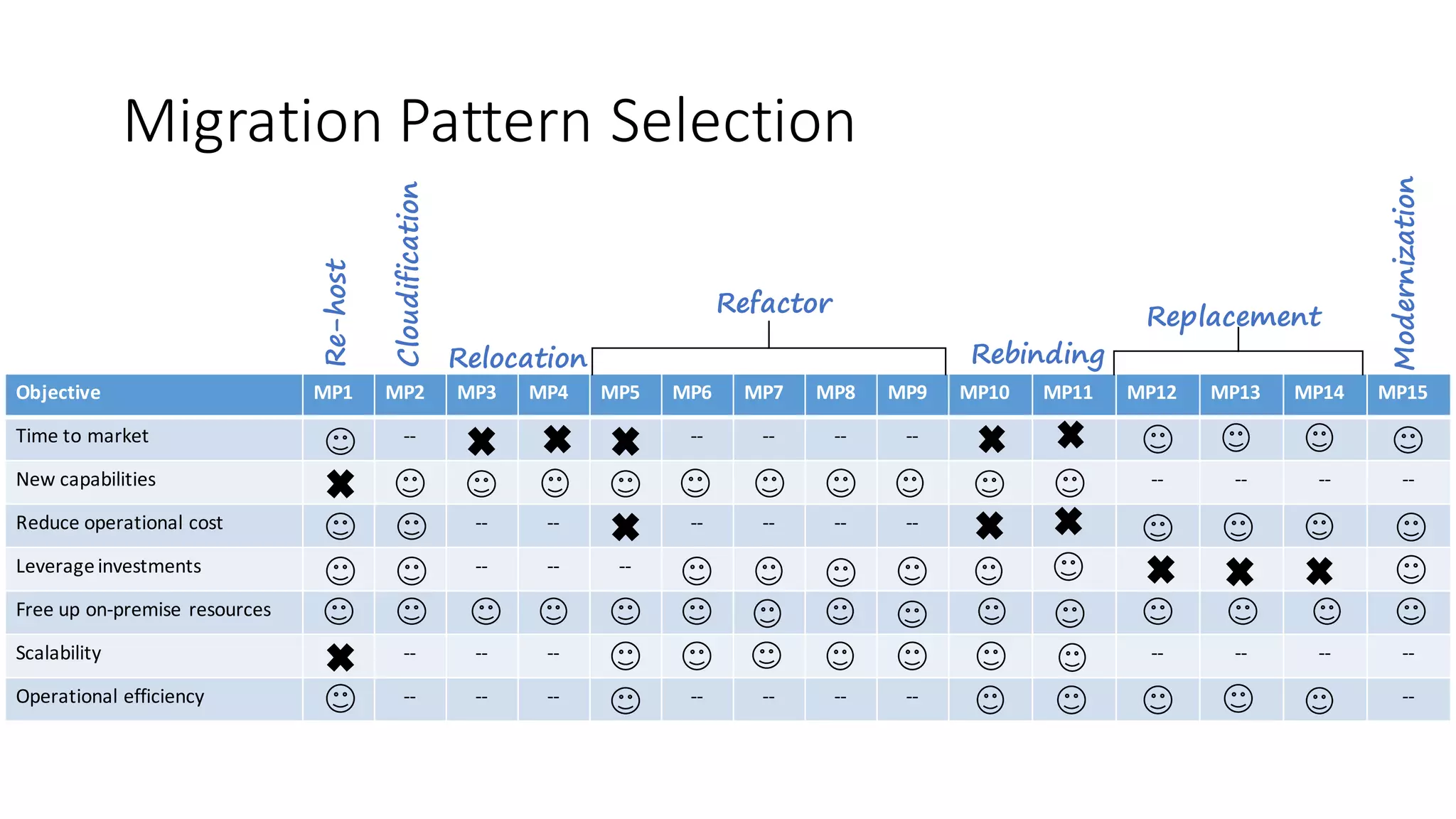 Migration Pattern Selection

Re-host
Cloudification
Relocation
Refactor
Rebinding
Replacement
Modernization

| Objective | MP1 | MP2 | MP3 | MP4 | MP5 | MP6 | MP7 | MP8 | MP9 | MP10 | MP11 | MP12 | MP13 | MP14 | MP15 |
|---|---|---|---|---|---|---|---|---|---|---|---|---|---|---|---|
| Time to market | ☺ | -- | ✖ | ✖ | ✖ | -- | -- | -- | -- | ✖ | ✖ | ☺ | ☺ | ☺ | ☺ |
| New capabilities | ✖ | ☺ | ☺ | ☺ | ☺ | ☺ | ☺ | ☺ | ☺ | ☺ | ☺ | -- | -- | -- | -- |
| Reduce operational cost | ☺ | ☺ | -- | -- | ✖ | -- | -- | -- | -- | ✖ | ✖ | ☺ | ☺ | ☺ | ☺ |
| Leverage investments | ☺ | ☺ | -- | -- | -- | ☺ | ☺ | ☺ | ☺ | ☺ | ☺ | ✖ | ✖ | ✖ | ☺ |
| Free up on-premise resources | ☺ | ☺ | ☺ | ☺ | ☺ | ☺ | ☺ | ☺ | ☺ | ☺ | ☺ | ☺ | ☺ | ☺ | ☺ |
| Scalability | ✖ | -- | -- | -- | ☺ | ☺ | ☺ | ☺ | ☺ | ☺ | ☺ | -- | -- | -- | -- |
| Operational efficiency | ☺ | -- | -- | -- | ☺ | -- | -- | -- | -- | ☺ | ☺ | ☺ | ☺ | ☺ | -- |